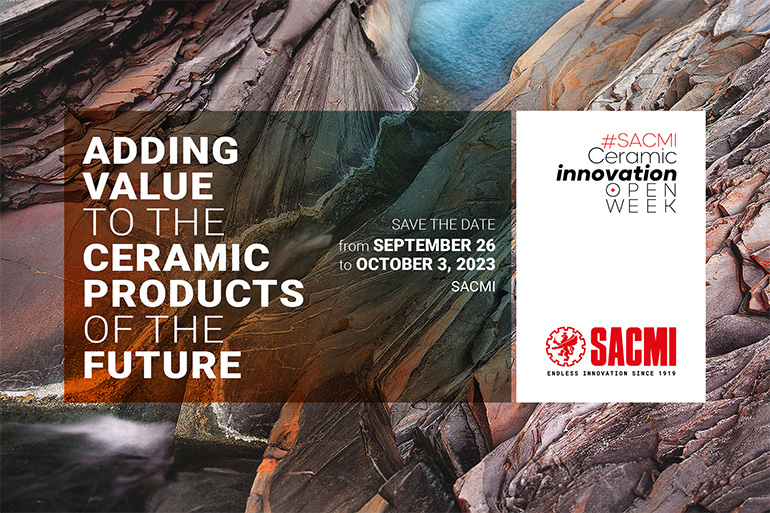 ADDING VALUE TO THE CERAMIC PRODUCTS OF THE FUTURE

SAVE THE DATE
from SEPTEMBER 26
to OCTOBER 3, 2023
SACMI

#SACMI
Ceramic
innovation
OPEN
WEEK

SACMI
ENDLESS INNOVATION SINCE 1919